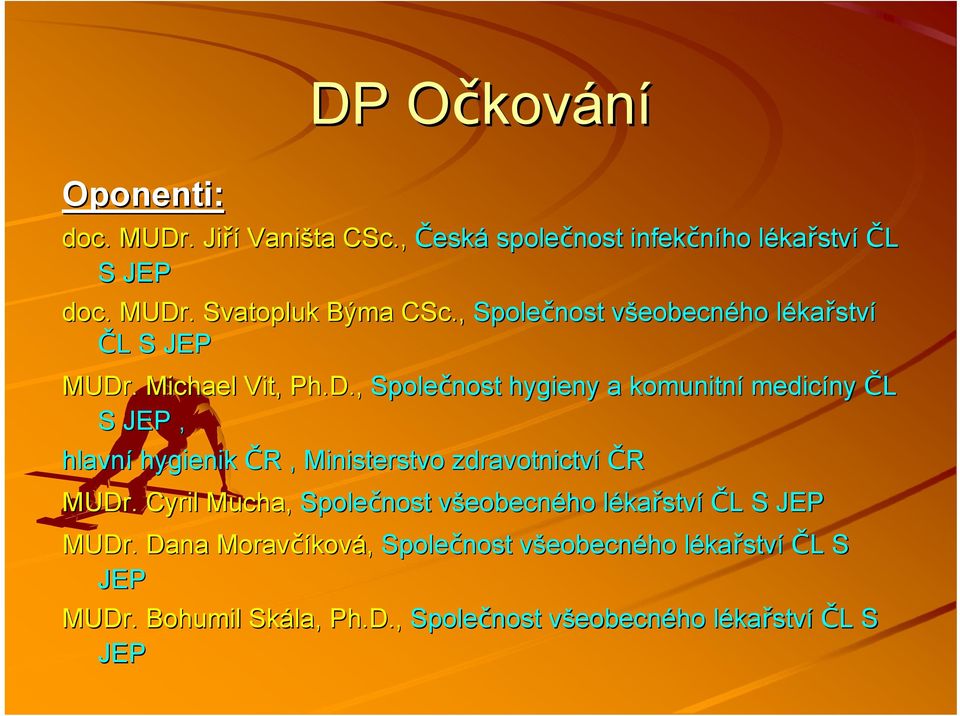 DP Očkování

Oponenti:

doc. MUDr. Jiří Vaništa CSc., Česká společnost infekčního lékařství ČL S JEP

doc. MUDr. Svatopluk Býma CSc., Společnost všeobecného lékařství ČL S JEP

MUDr. Michael Vit, Ph.D., Společnost hygieny a komunitní medicíny ČL S JEP ,

hlavní hygienik ČR , Ministerstvo zdravotnictví ČR

MUDr. Cyril Mucha, Společnost všeobecného lékařství ČL S JEP

MUDr. Dana Moravčíková, Společnost všeobecného lékařství ČL S JEP

MUDr. Bohumil Skála, Ph.D., Společnost všeobecného lékařství ČL S JEP